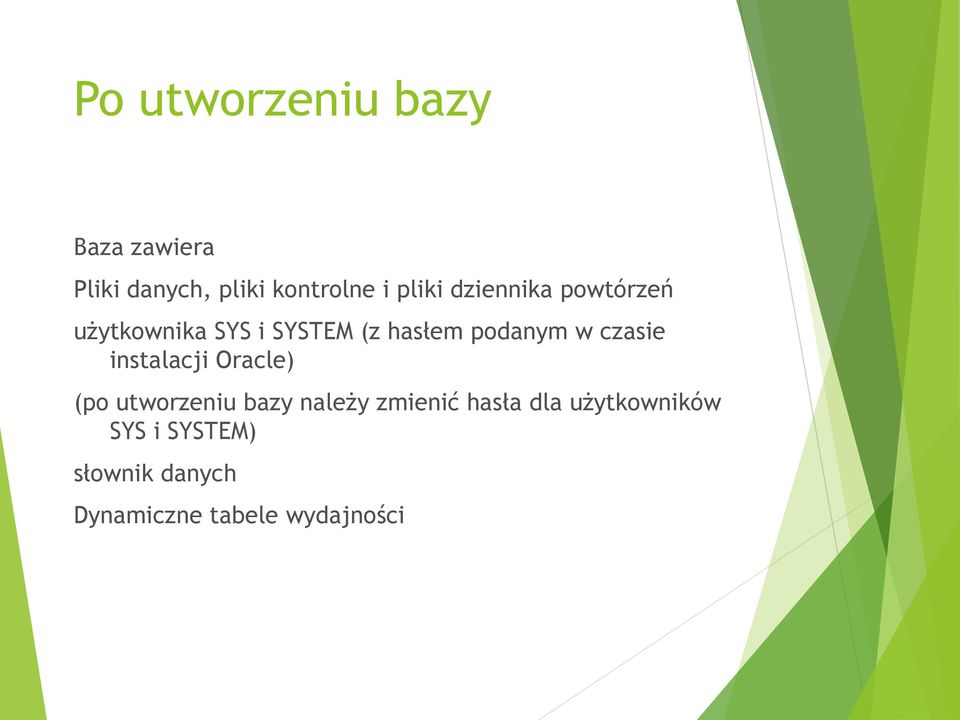 Po utworzeniu bazy

Baza zawiera

Pliki danych, pliki kontrolne i pliki dziennika powtórzeń

użytkownika SYS i SYSTEM (z hasłem podanym w czasie instalacji Oracle)

(po utworzeniu bazy należy zmienić hasła dla użytkowników SYS i SYSTEM)

słownik danych

Dynamiczne tabele wydajności